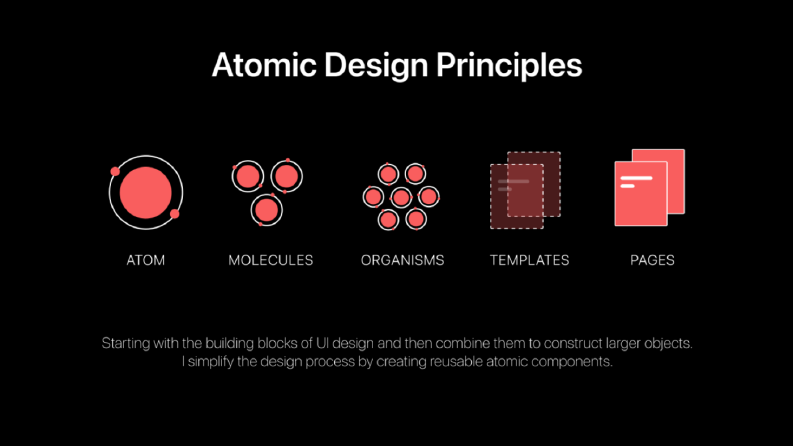 Atomic Design Principles

ATOM

MOLECULES

ORGANISMS

TEMPLATES

PAGES

Starting with the building blocks of UI design and then combine them to construct larger objects.
I simplify the design process by creating reusable atomic components.